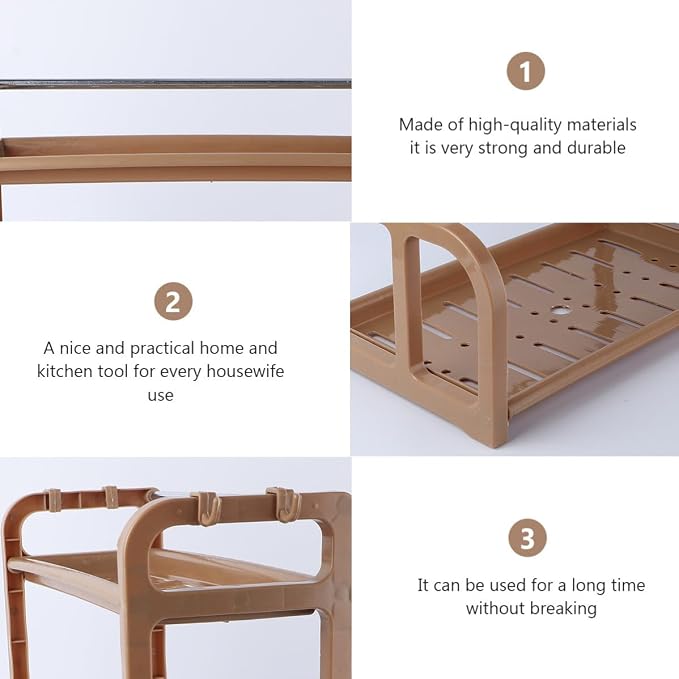 1

Made of high-quality materials it is very strong and durable

2

A nice and practical home and kitchen tool for every housewife use

3

It can be used for a long time without breaking